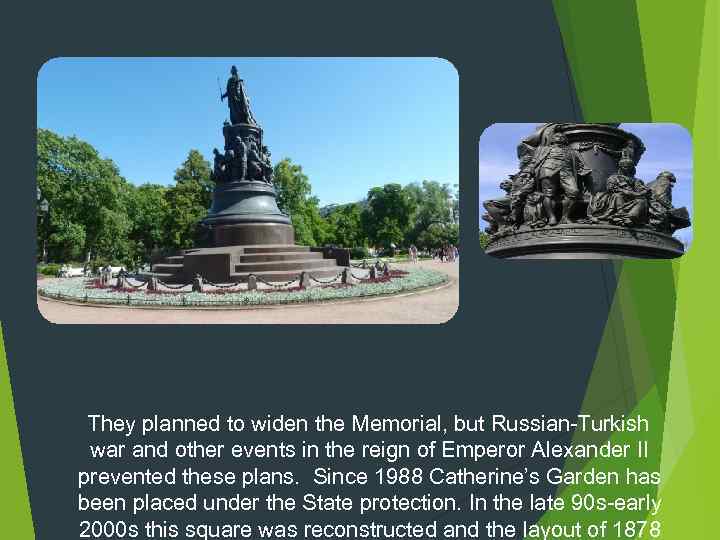 They planned to widen the Memorial, but Russian-Turkish war and other events in the reign of Emperor Alexander II prevented these plans. Since 1988 Catherine's Garden has been placed under the State protection. In the late 90s-early 2000s this square was reconstructed and the layout of 1878